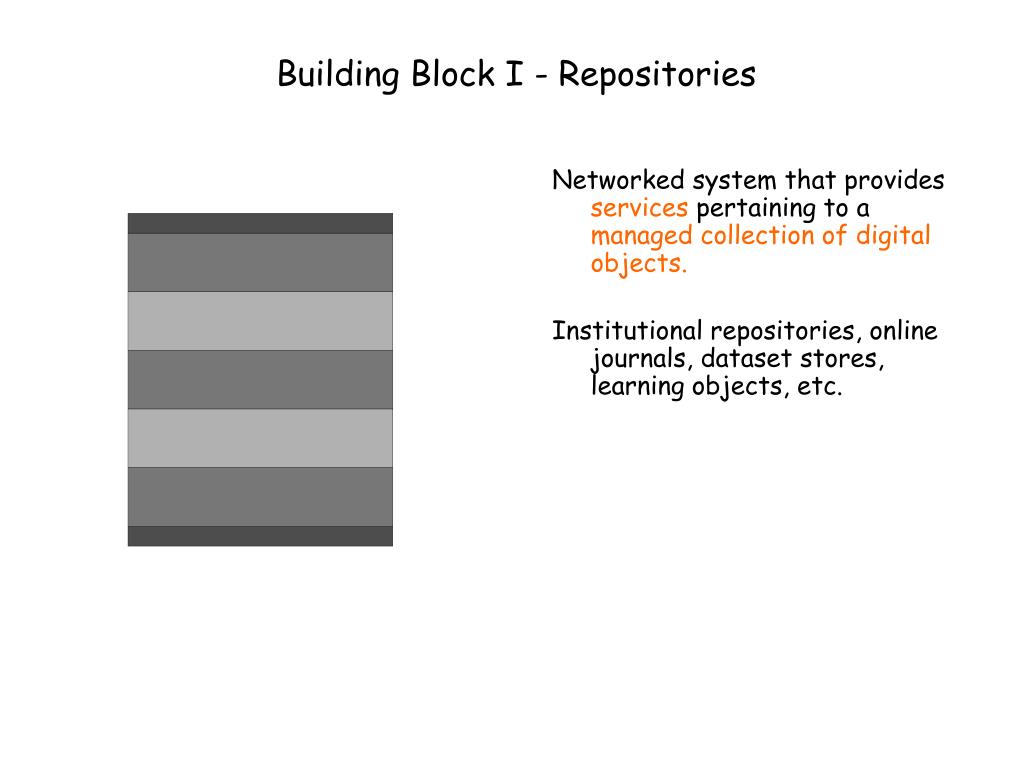 Building Block I - Repositories

Networked system that provides services pertaining to a managed collection of digital objects.

Institutional repositories, online journals, dataset stores, learning objects, etc.